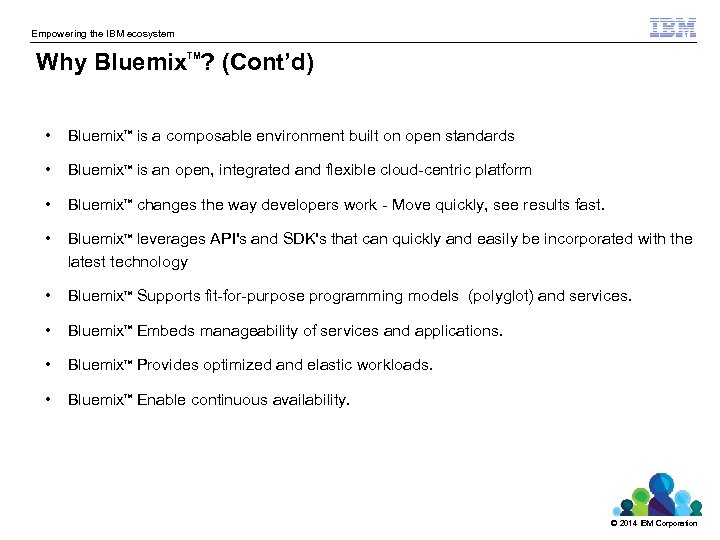 Empowering the IBM ecosystem

IBM

Why Bluemix™? (Cont'd)

• Bluemix™ is a composable environment built on open standards

• Bluemix™ is an open, integrated and flexible cloud-centric platform

• Bluemix™ changes the way developers work - Move quickly, see results fast.

• Bluemix™ leverages API's and SDK's that can quickly and easily be incorporated with the latest technology

• Bluemix™ Supports fit-for-purpose programming models (polyglot) and services.

• Bluemix™ Embeds manageability of services and applications.

• Bluemix™ Provides optimized and elastic workloads.

• Bluemix™ Enable continuous availability.

© 2014 IBM Corporation